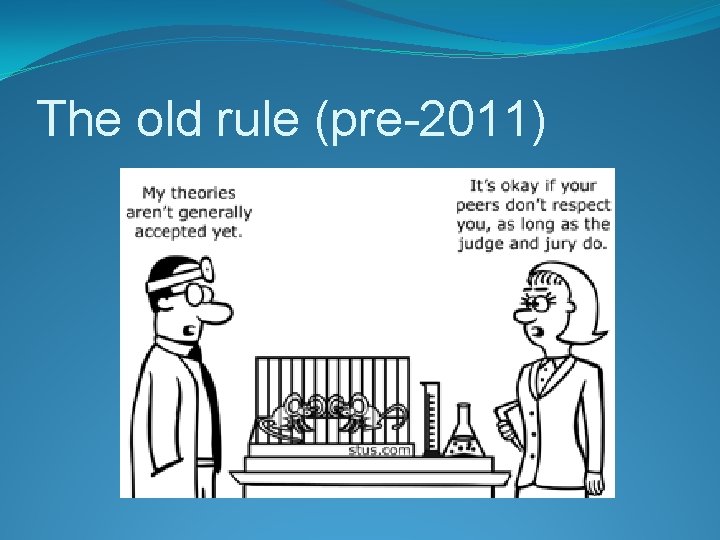 The old rule (pre-2011)

My theories aren't generally accepted yet.

It's okay if your peers don't respect you, as long as the judge and jury do.

stus.com